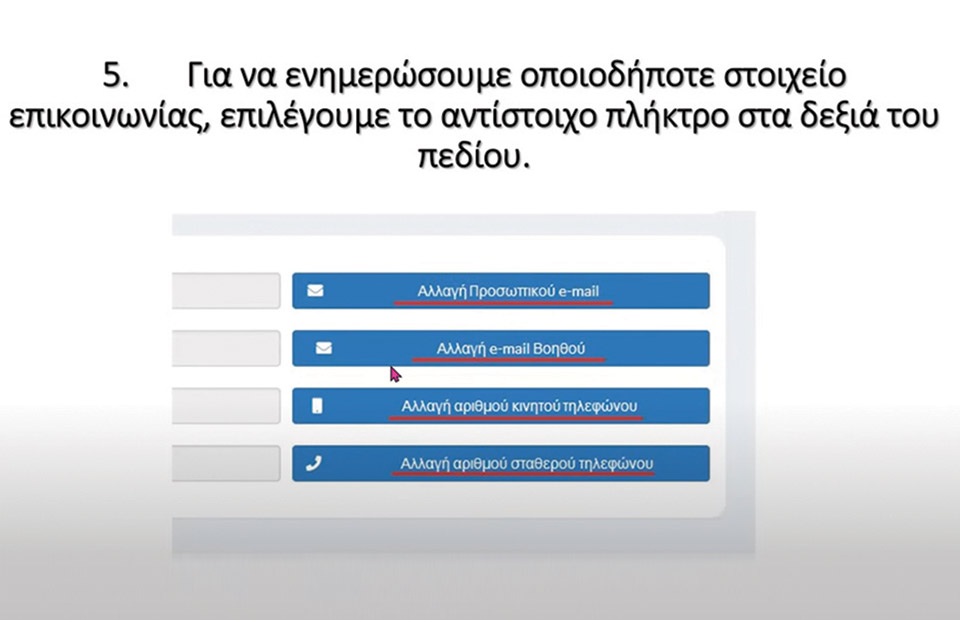 5. Για να ενημερώσουμε οποιοδήποτε στοιχείο επικοινωνίας, επιλέγουμε το αντίστοιχο πλήκτρο στα δεξιά του πεδίου.

Αλλαγή Προσωπικού e-mail

Αλλαγή e-mail Βοηθού

Αλλαγή αριθμού κινητού τηλεφώνου

Αλλαγή αριθμού σταθερού τηλεφώνου